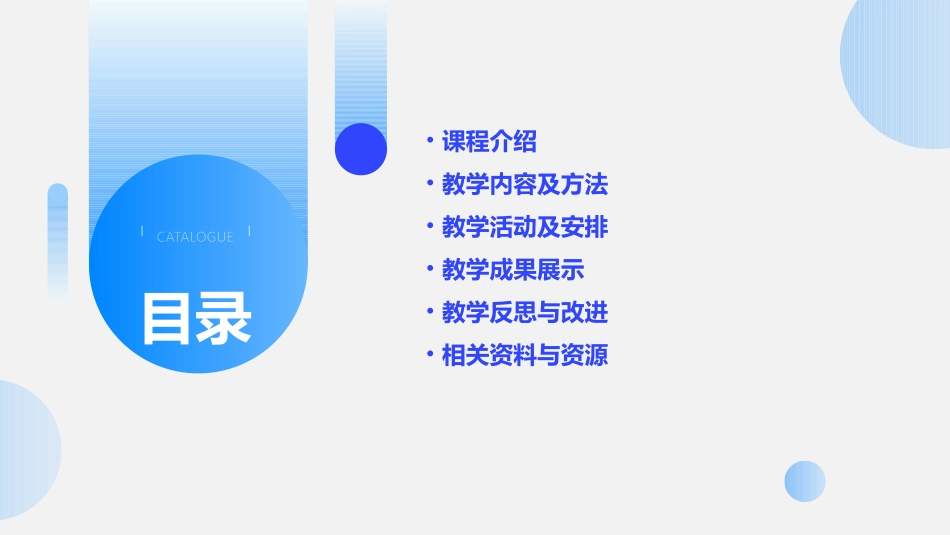 CATALOGUE

目录

• 课程介绍
• 教学内容及方法
• 教学活动及安排
• 教学成果展示
• 教学反思与改进
• 相关资料与资源